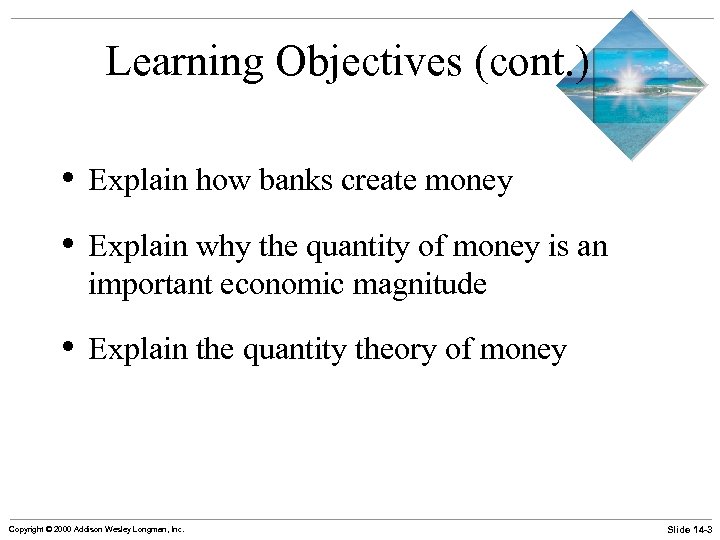 Learning Objectives (cont.)

• Explain how banks create money

• Explain why the quantity of money is an important economic magnitude

• Explain the quantity theory of money

Copyright © 2000 Addison Wesley Longman, Inc.

Slide 14-3